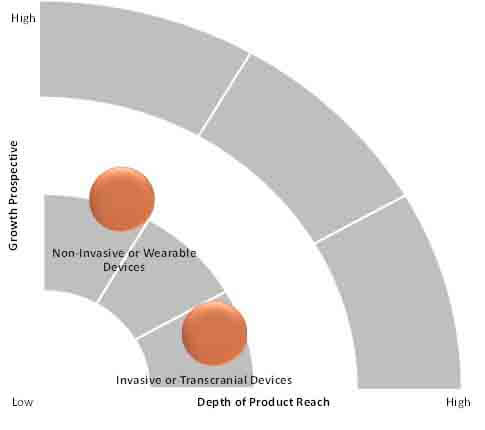 High

Growth Prospective

Non-Invasive or Wearable Devices

Invasive or Transcranial Devices

Low

Depth of Product Reach

High